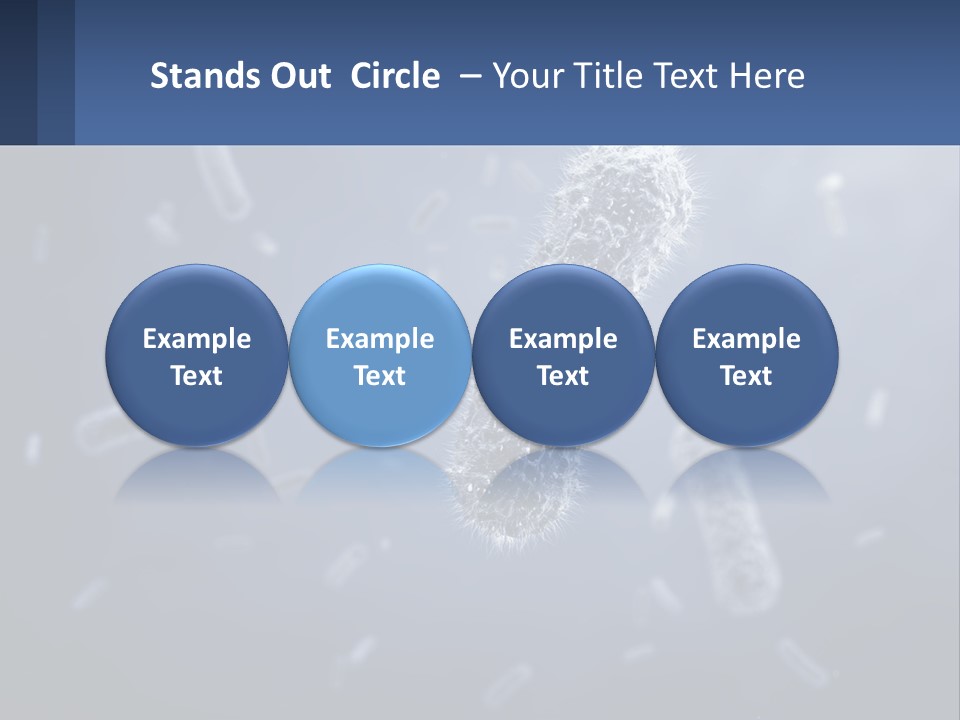 Stands Out Circle – Your Title Text Here

Example Text

Example Text

Example Text

Example Text